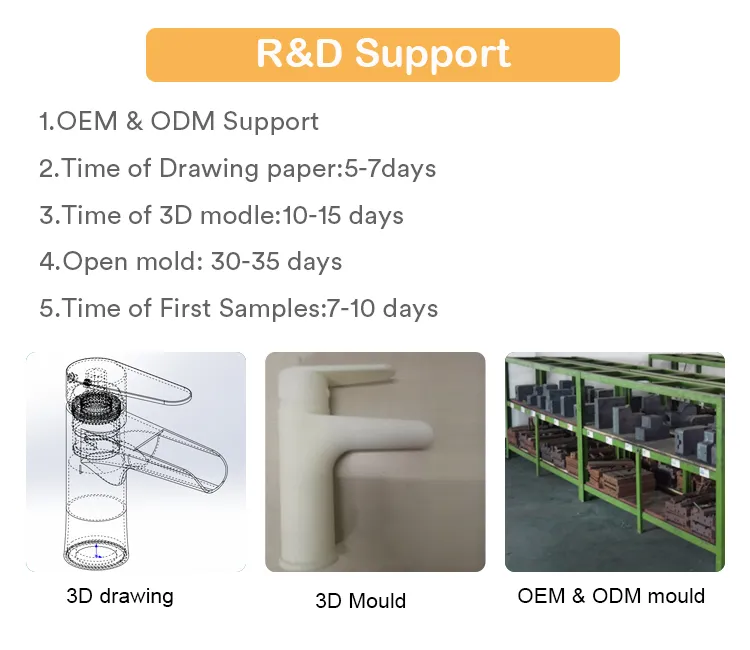 R&D Support

1.OEM & ODM Support

2.Time of Drawing paper:5-7days

3.Time of 3D modle:10-15 days

4.Open mold: 30-35 days

5.Time of First Samples:7-10 days

3D drawing

3D Mould

OEM & ODM mould